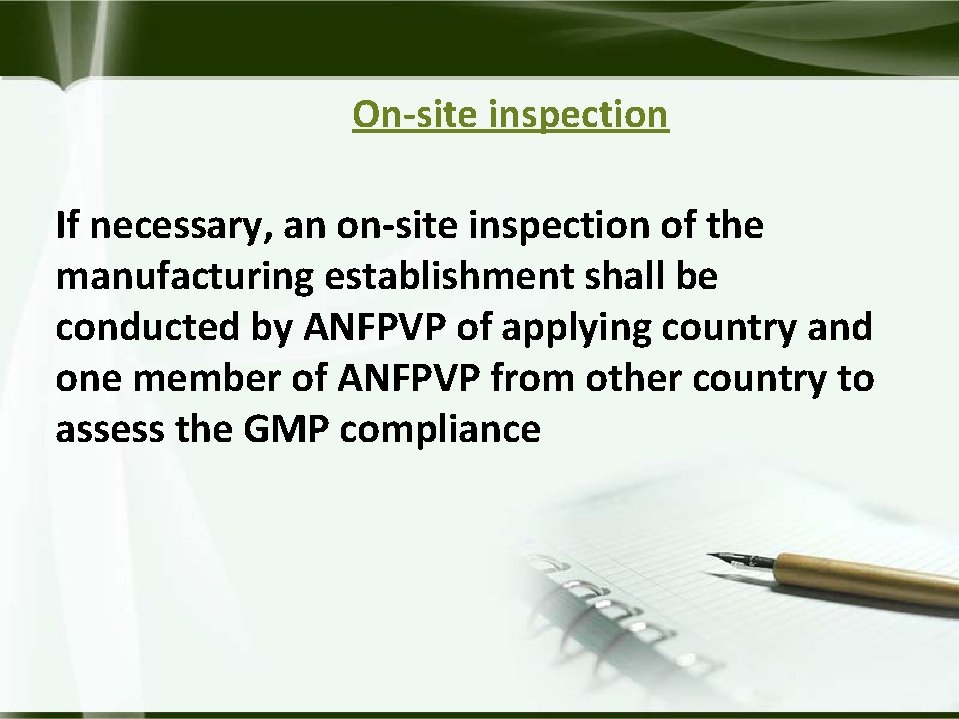 On-site inspection

If necessary, an on-site inspection of the manufacturing establishment shall be conducted by ANFPVP of applying country and one member of ANFPVP from other country to assess the GMP compliance